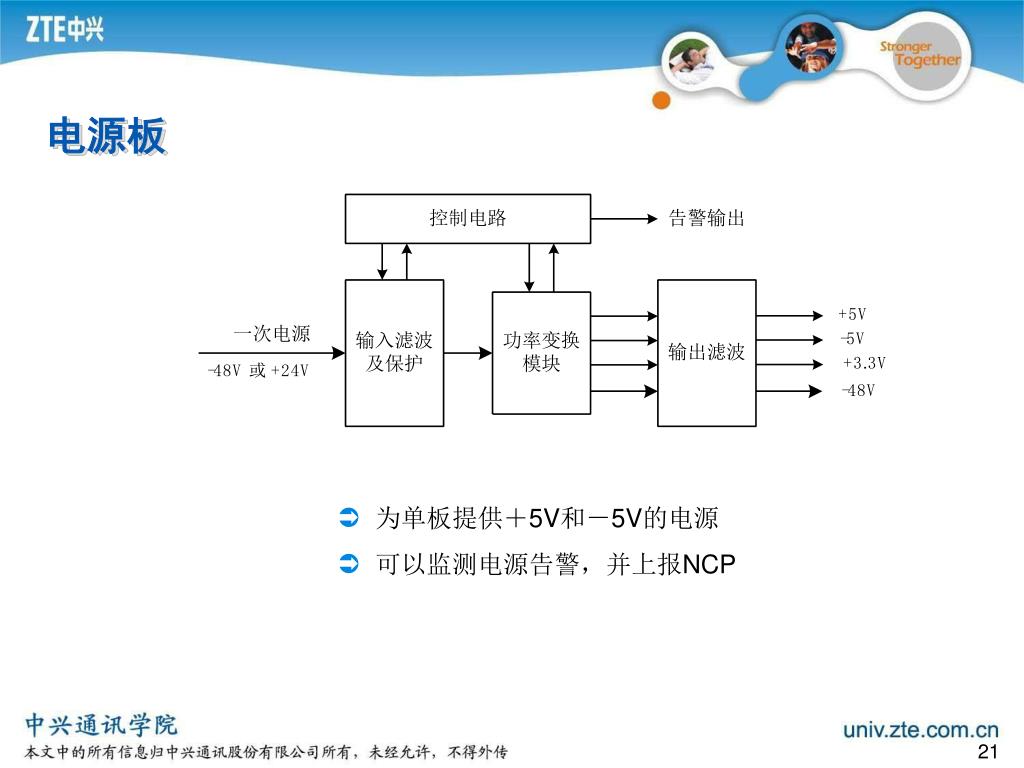 ZTE中兴

Stronger Together

电源板

控制电路

告警输出

一次电源

-48V 或 +24V

输入滤波及保护

功率变换模块

输出滤波

+5V

-5V

+3.3V

-48V

为单板提供＋5V和－5V的电源

可以监测电源告警，并上报NCP

中兴通讯学院

本文中的所有信息归中兴通讯股份有限公司所有，未经允许，不得外传

univ.zte.com.cn

21